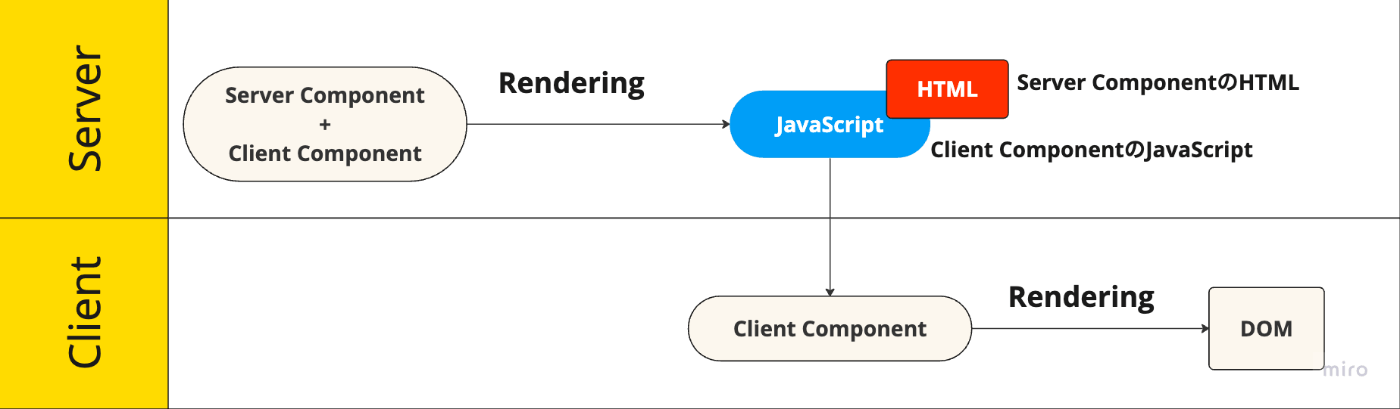 Server

Server Component
+
Client Component

Rendering

HTML

Server ComponentのHTML

JavaScript

Client ComponentのJavaScript

Client

Client Component

Rendering

DOM

miro